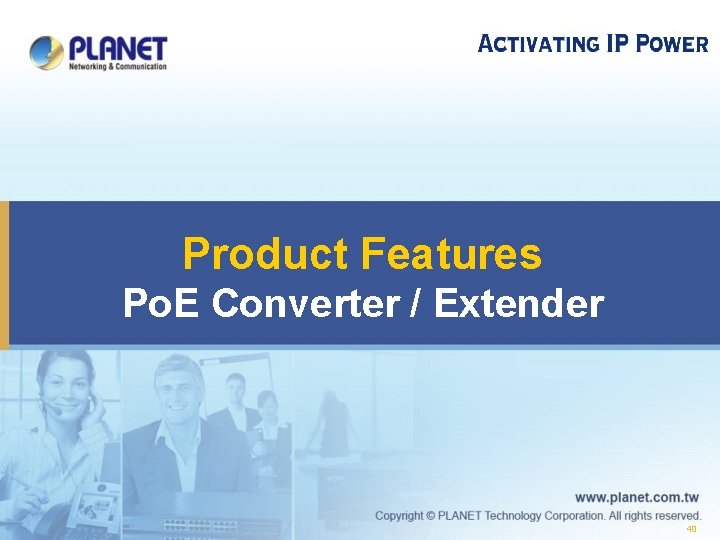 PLANET
Networking & Communication

ACTIVATING IP POWER

Product Features
PoE Converter / Extender

www.planet.com.tw
Copyright © PLANET Technology Corporation. All rights reserved.
40